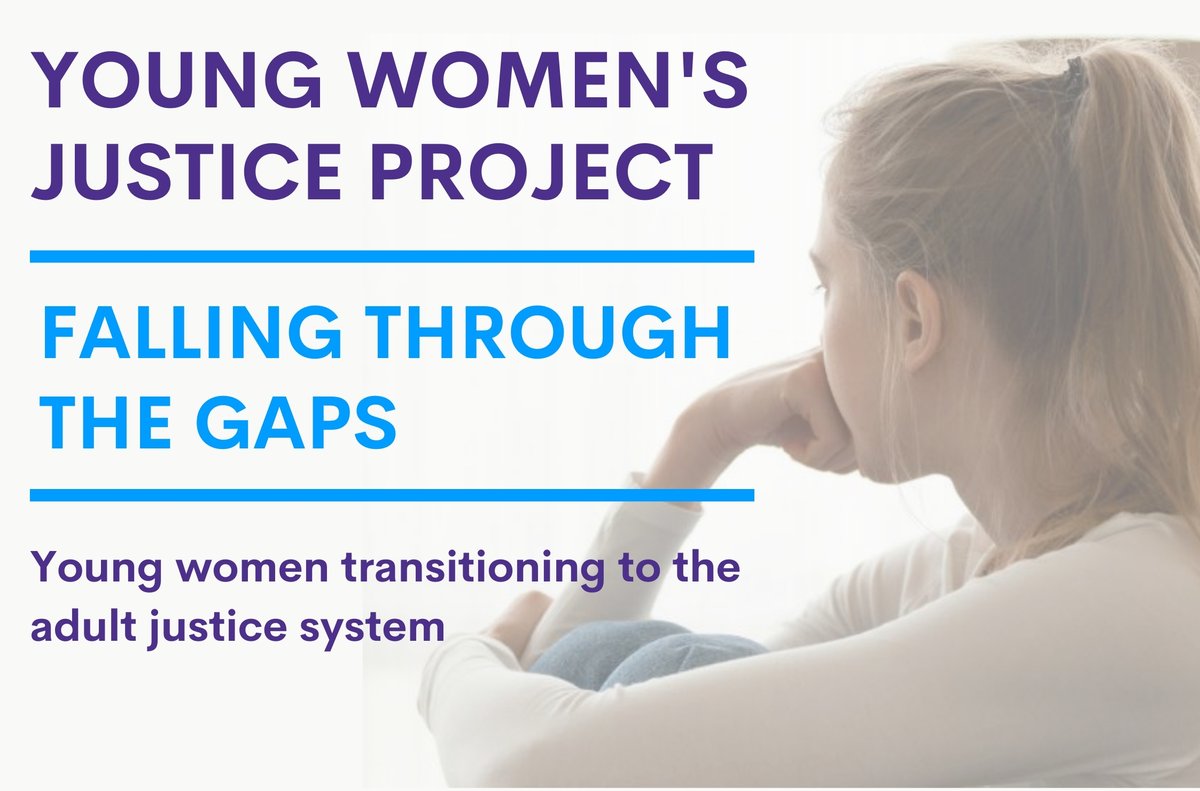 YOUNG WOMEN'S JUSTICE PROJECT

FALLING THROUGH THE GAPS

Young women transitioning to the adult justice system